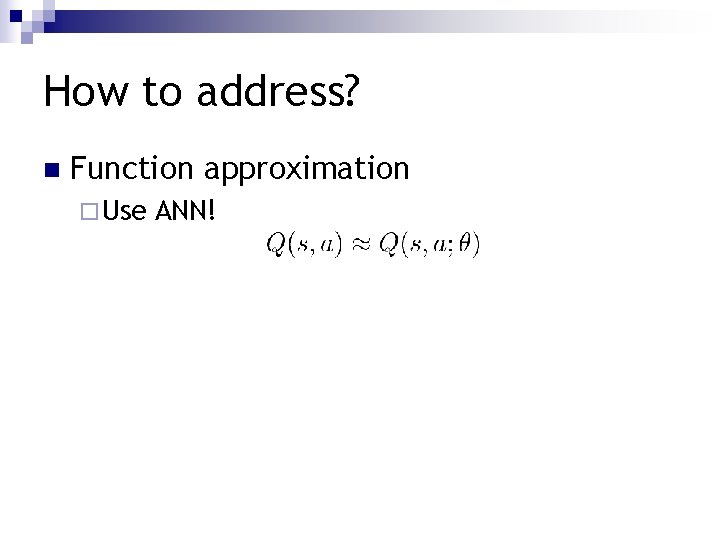 How to address?

Function approximation

Use ANN!

$Q(s, a) \approx Q(s, a; \theta)$